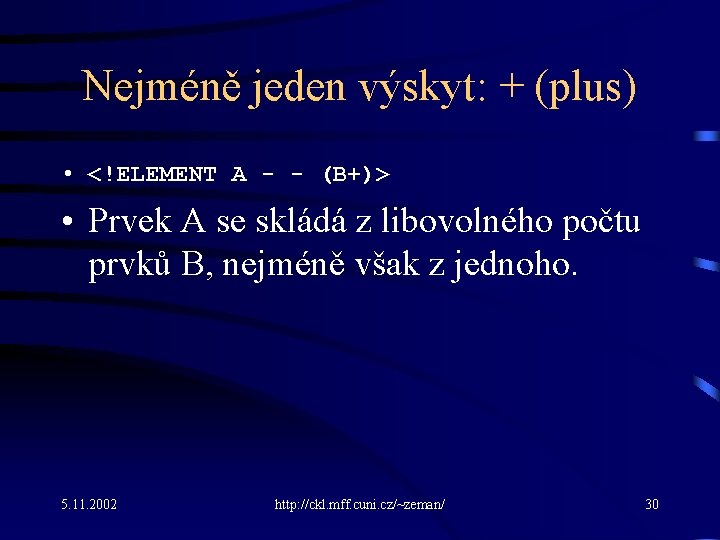 Nejméně jeden výskyt: + (plus)

• <!ELEMENT A - - (B+)>

• Prvek A se skládá z libovolného počtu prvků B, nejméně však z jednoho.

5.11.2002

http://ckl.mff.cuni.cz/~zeman/

30